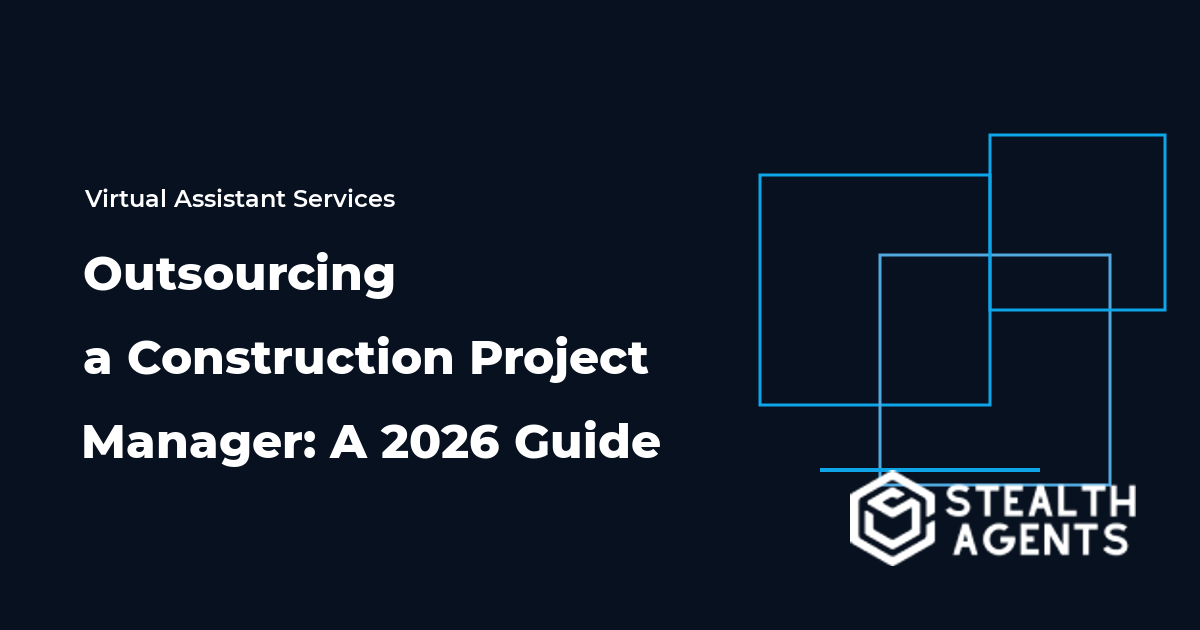 Virtual Assistant Services

Outsourcing a Construction Project Manager: A 2026 Guide

STEALTH AGENTS